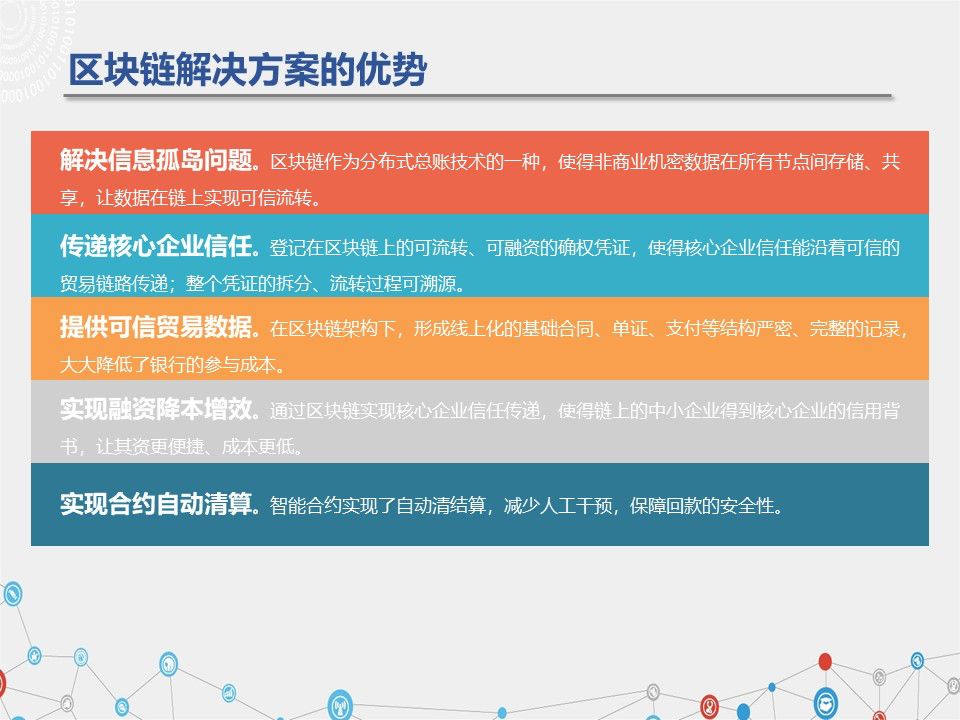 区块链解决方案的优势

解决信息孤岛问题。区块链作为分布式总账技术的一种，使得非商业机密数据在所有节点间存储、共享，让数据在链上实现可信流转。

传递核心企业信任。登记在区块链上的可流转、可融资的确权凭证，使得核心企业信任能沿着可信的贸易链路传递；整个凭证的拆分、流转过程可溯源。

提供可信贸易数据。在区块链架构下，形成线上化的基础合同、单证、支付等结构严密、完整的记录，大大降低了银行的参与成本。

实现融资降本增效。通过区块链实现核心企业信任传递，使得链上的中小企业得到核心企业的信用背书，让其资更便捷、成本更低。

实现合约自动清算。智能合约实现了自动清结算，减少人工干预，保障回款的安全性。